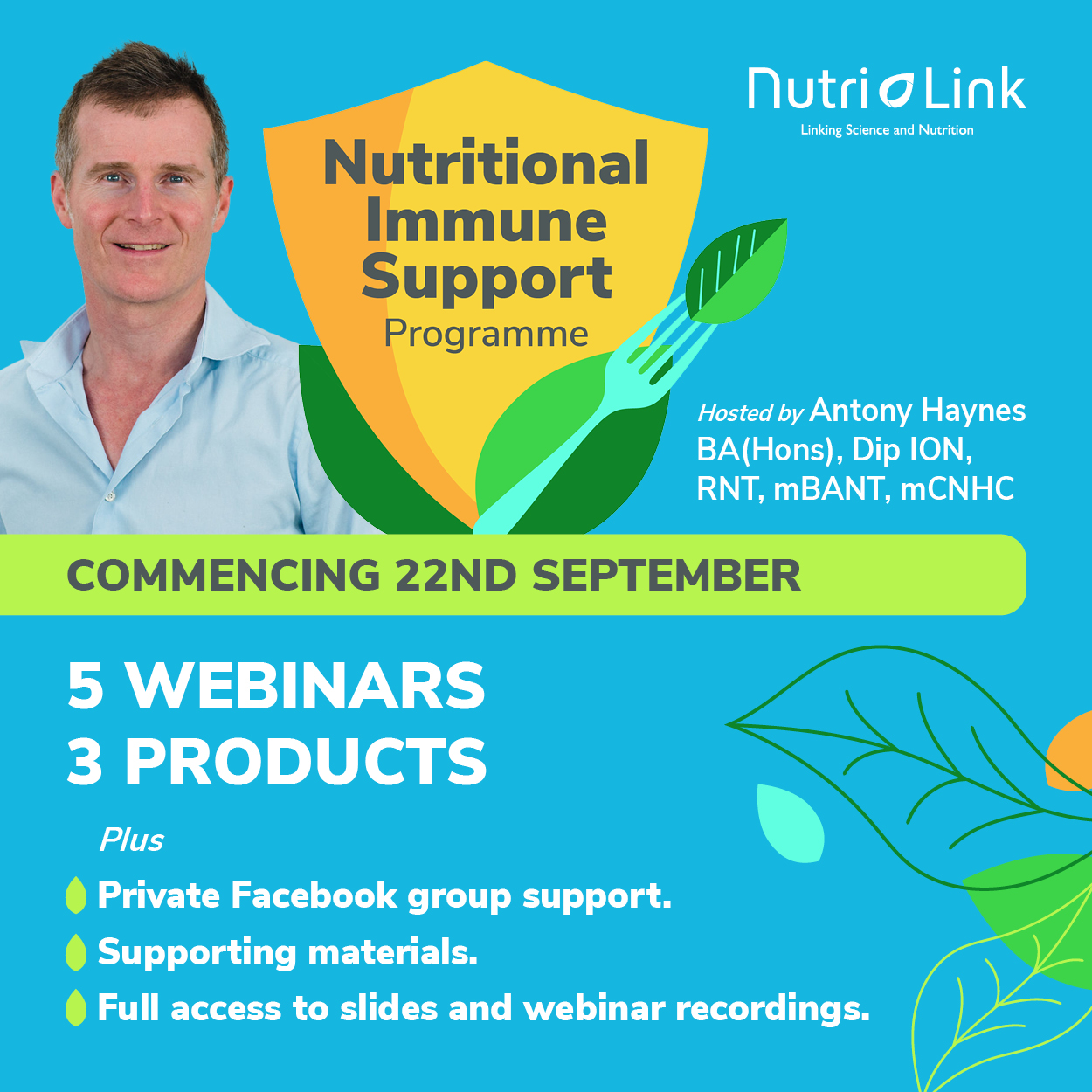 Nutri Link
Linking Science and Nutrition

Nutritional Immune Support
Programme

Hosted by Antony Haynes BA(Hons), Dip ION, RNT, mBANT, mCNHC

COMMENCING 22ND SEPTEMBER

5 WEBINARS
3 PRODUCTS

Plus
Private Facebook group support.
Supporting materials.
Full access to slides and webinar recordings.